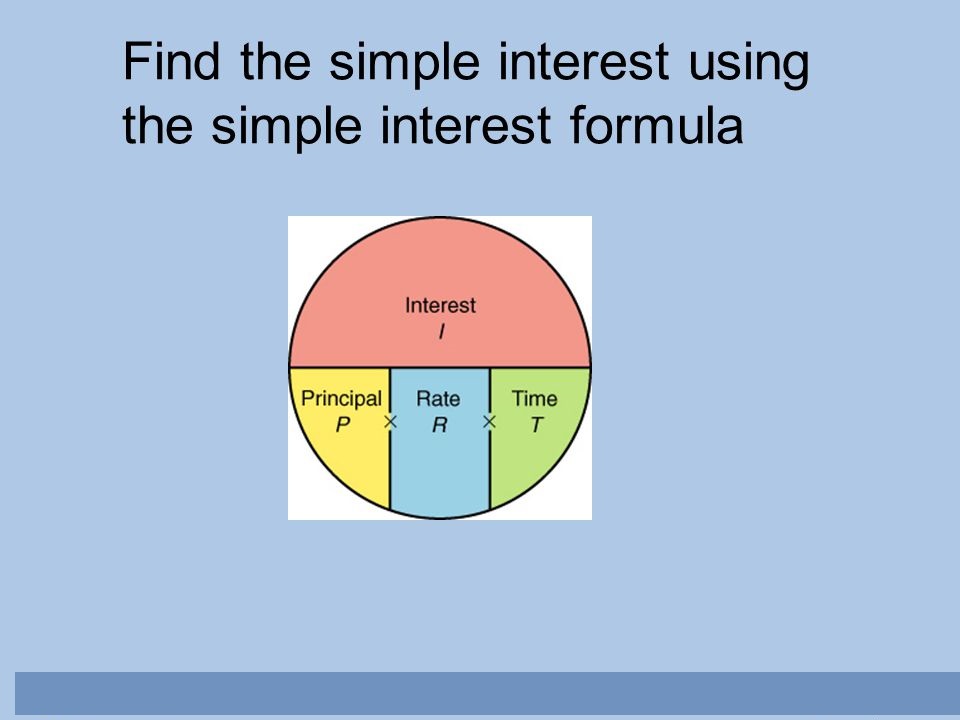 Find the simple interest using the simple interest formula

Interest
$I$

Principal
$P$

$\times$

Rate
$R$

$\times$

Time
$T$